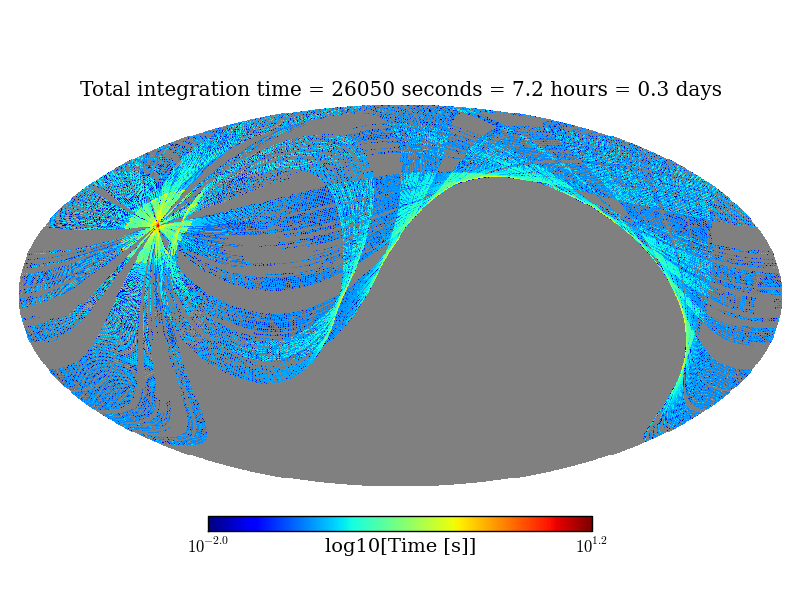 Total integration time = 26050 seconds = 7.2 hours = 0.3 days

$10^{-2.0}$ log10[Time [s]] $10^{1.2}$